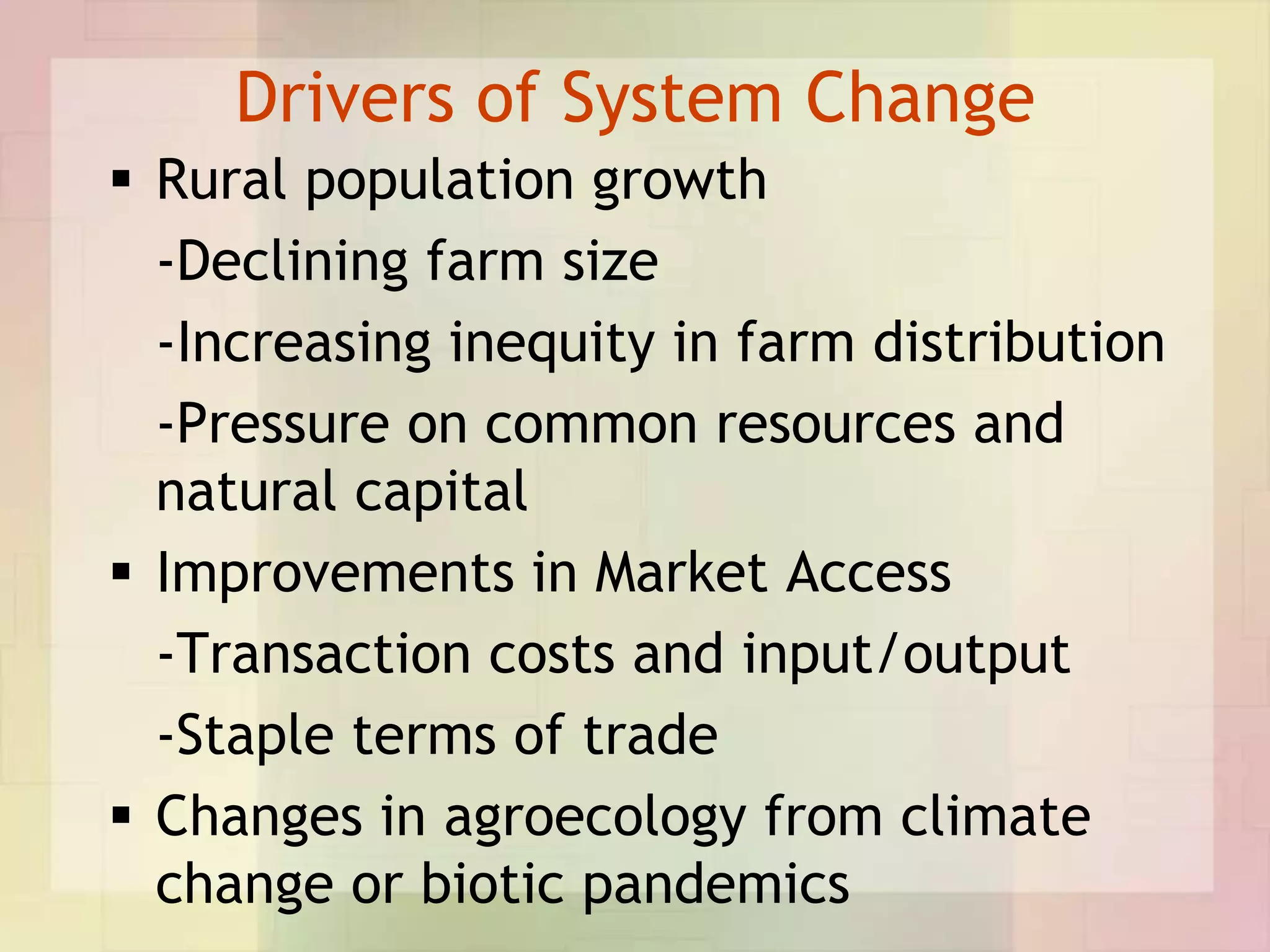 Drivers of System Change

▪ Rural population growth

-Declining farm size

-Increasing inequity in farm distribution

-Pressure on common resources and natural capital

▪ Improvements in Market Access

-Transaction costs and input/output

-Staple terms of trade

▪ Changes in agroecology from climate change or biotic pandemics